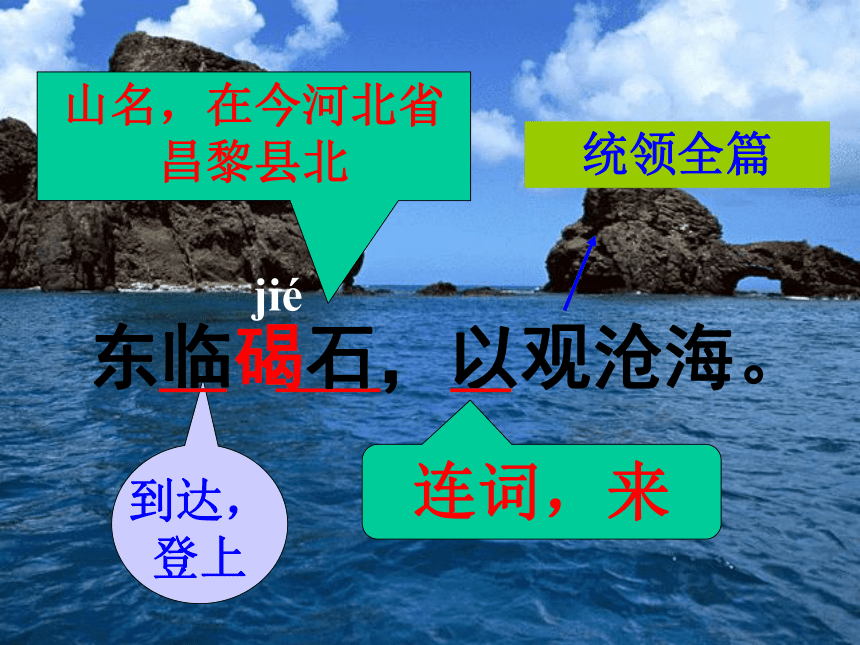 山名，在今河北省昌黎县北

统领全篇

jié

东临碣石，以观沧海。

到达，登上

连词，来